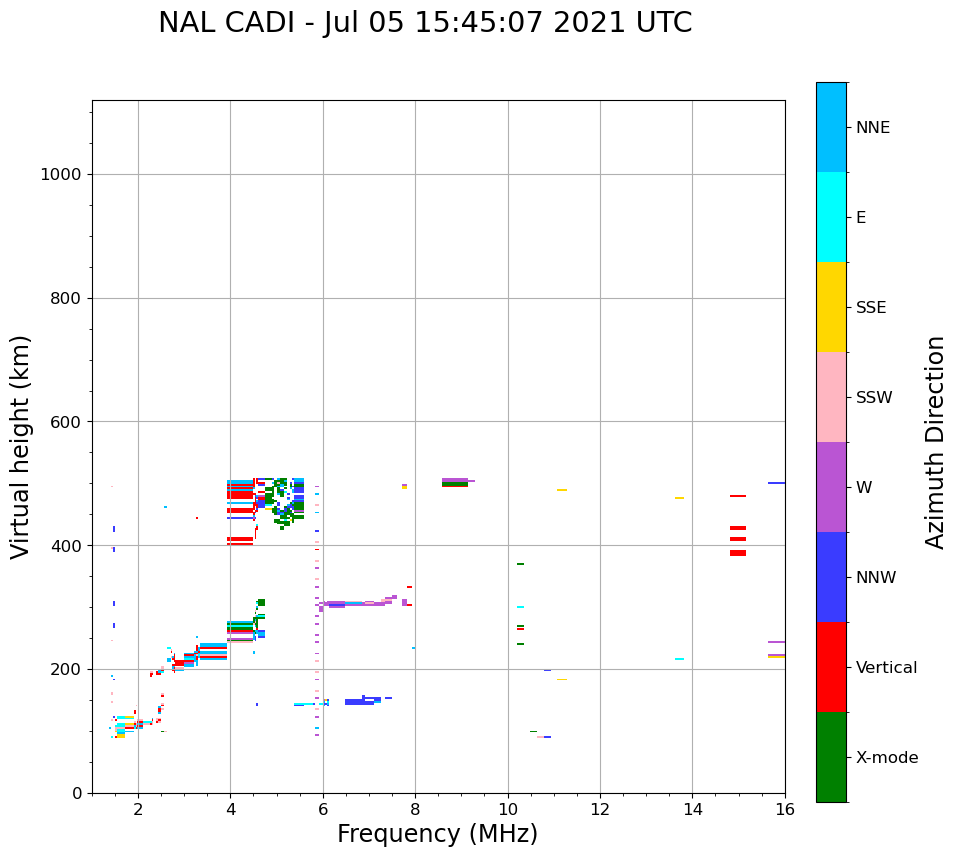 NAL CADI - Jul 05 15:45:07 2021 UTC

Virtual height (km)

1000
800
600
400
200
0

2
4
6
8
10
12
14
16

Frequency (MHz)

NNE
E
SSE
SSW
W
NNW
Vertical
X-mode

Azimuth Direction